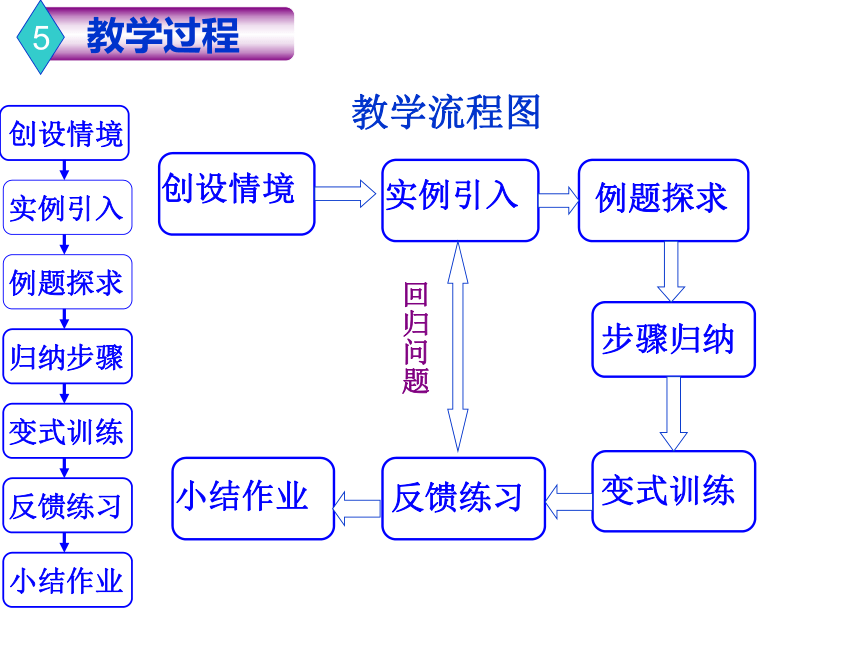 5 教学过程

创设情境
实例引入
例题探求
归纳步骤
变式训练
反馈练习
小结作业

教学流程图

创设情境
实例引入
例题探求
步骤归纳
变式训练
反馈练习
小结作业
回归问题